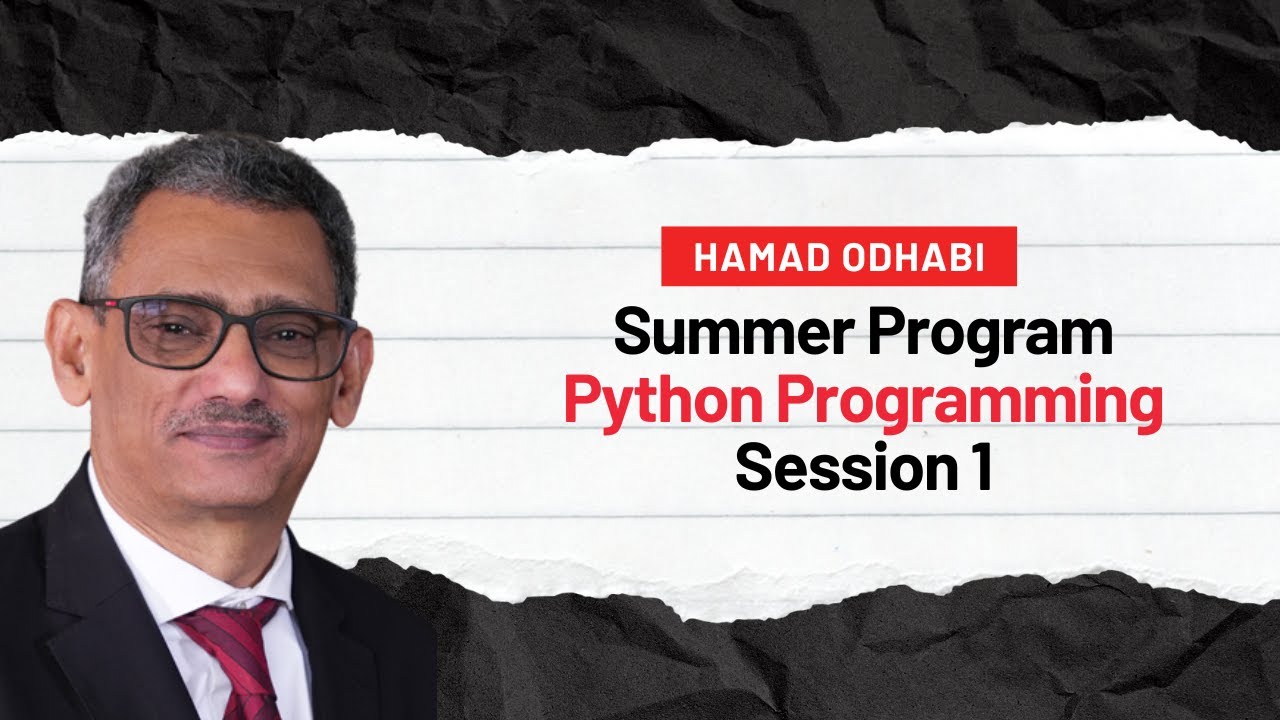 HAMAD ODHABI
Summer Program
Python Programming
Session 1